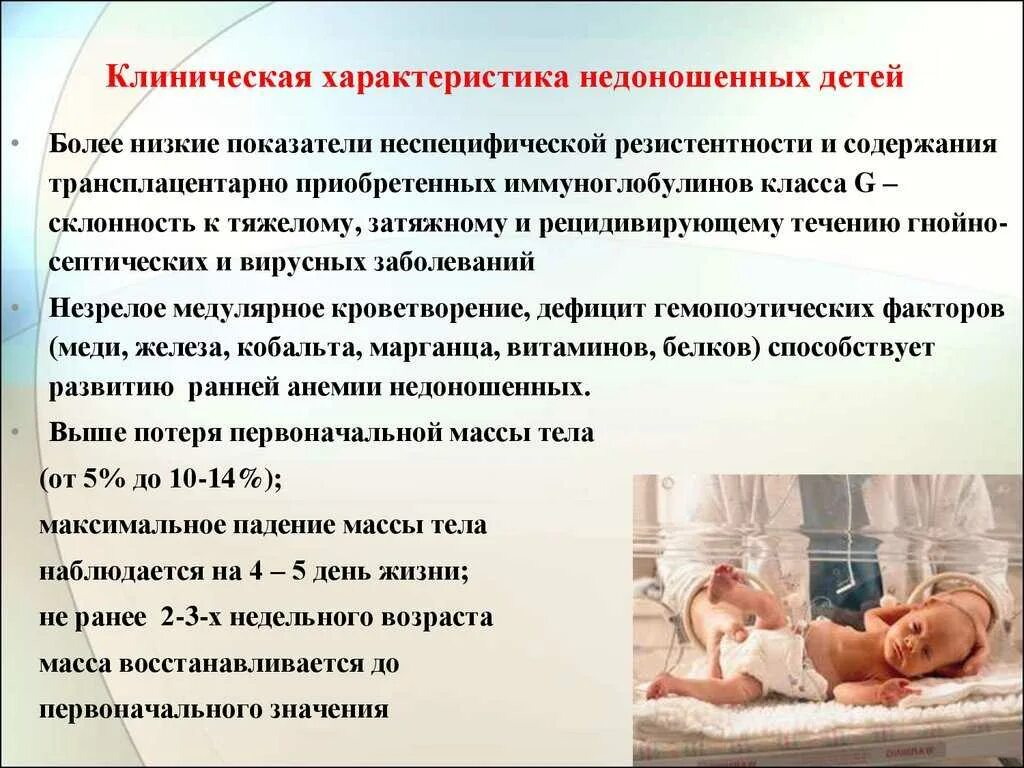 Клиническая характеристика недоношенных детей

• Более низкие показатели неспецифической резистентности и содержания трансплацентарно приобретенных иммуноглобулинов класса G – склонность к тяжелому, затяжному и рецидивирующему течению гнойно-септических и вирусных заболеваний

• Незрелое медулярное кроветворение, дефицит гемопоэтических факторов (меди, железа, кобальта, марганца, витаминов, белков) способствует развитию ранней анемии недоношенных.

• Выше потеря первоначальной массы тела (от 5% до 10-14%); максимальное падение массы тела наблюдается на 4 – 5 день жизни; не ранее 2-3-х недельного возраста масса восстанавливается до первоначального значения